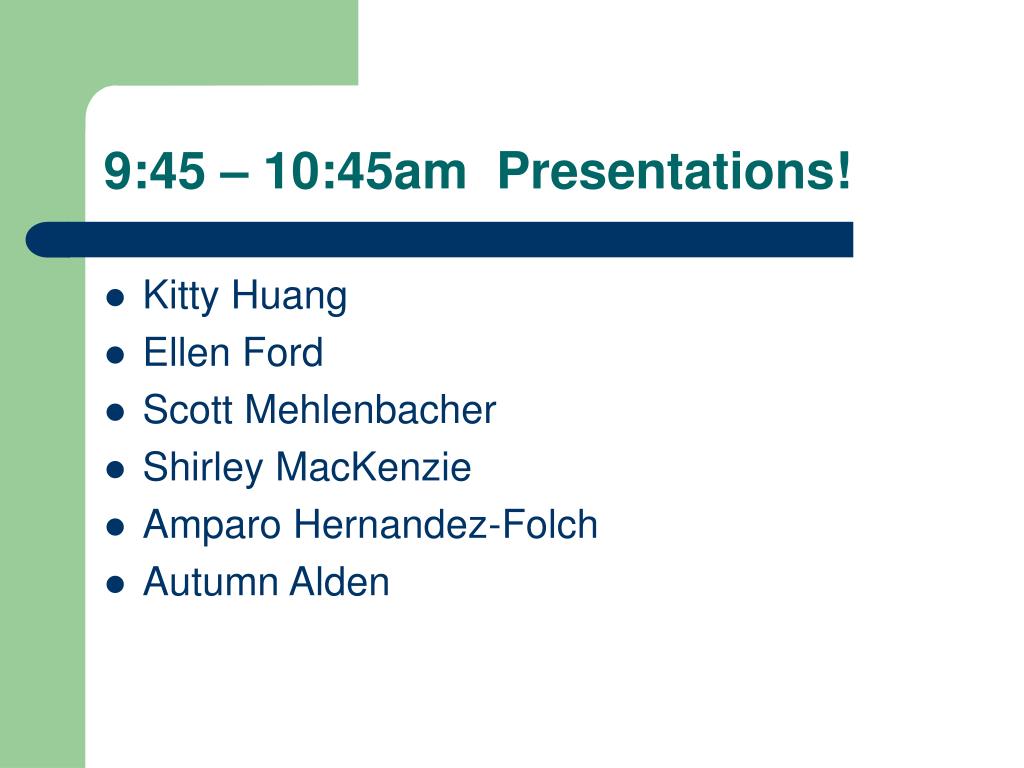 9:45 – 10:45am  Presentations!

- Kitty Huang
- Ellen Ford
- Scott Mehlenbacher
- Shirley MacKenzie
- Amparo Hernandez-Folch
- Autumn Alden